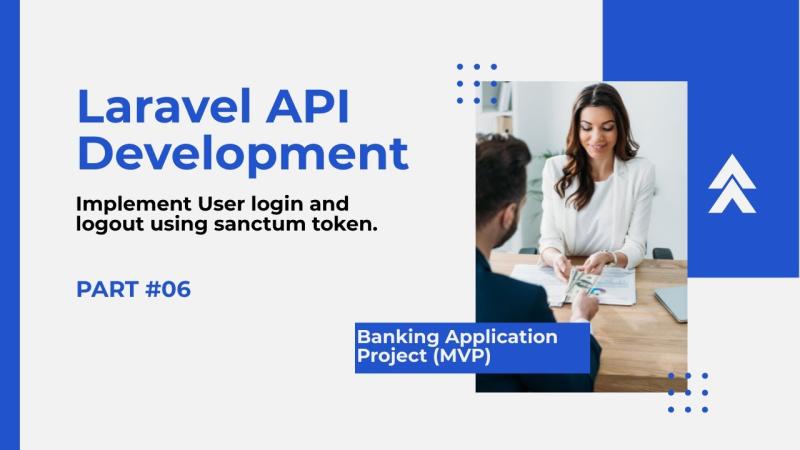 Laravel API Development

Implement User login and logout using sanctum token.

PART #06

Banking Application Project (MVP)